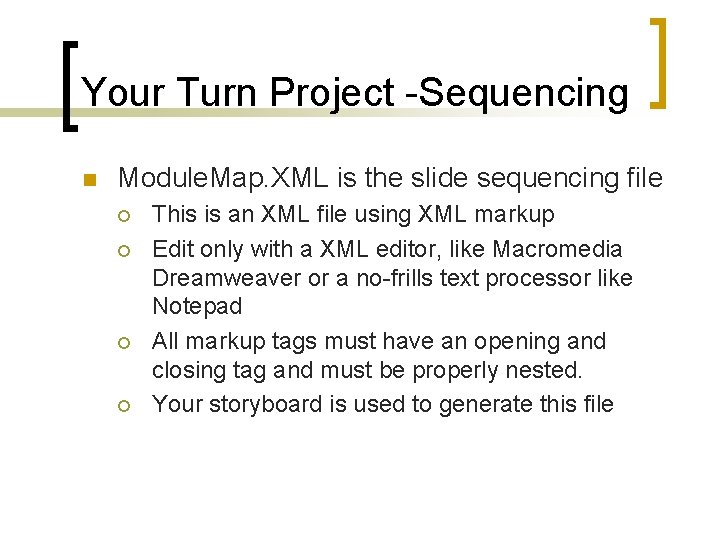 Your Turn Project -Sequencing

ModuleMap.XML is the slide sequencing file

This is an XML file using XML markup

Edit only with a XML editor, like Macromedia Dreamweaver or a no-frills text processor like Notepad

All markup tags must have an opening and closing tag and must be properly nested.

Your storyboard is used to generate this file